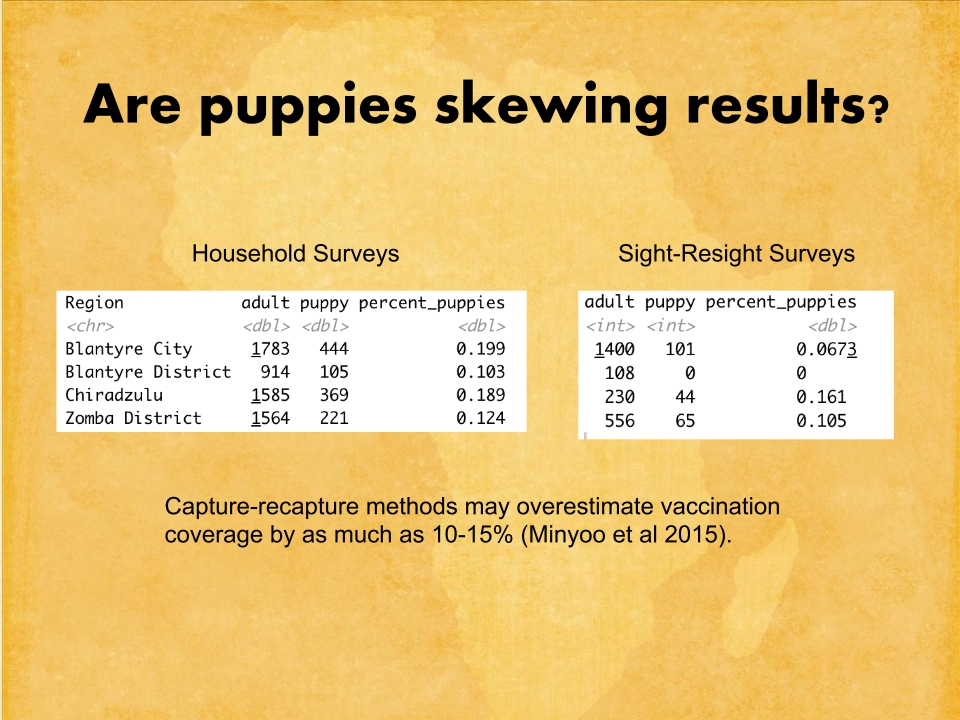 Are puppies skewing results?

Household Surveys

| Region | adult | puppy | percent_puppies |
|---|---|---|---|
| <chr> | <dbl> | <dbl> | <dbl> |
| Blantyre City | 1783 | 444 | 0.199 |
| Blantyre District | 914 | 105 | 0.103 |
| Chiradzulu | 1585 | 369 | 0.189 |
| Zomba District | 1564 | 221 | 0.124 |

Sight-Resight Surveys

| adult | puppy | percent_puppies |
|---|---|---|
| <int> | <int> | <dbl> |
| 1400 | 101 | 0.0673 |
| 108 | 0 | 0 |
| 230 | 44 | 0.161 |
| 556 | 65 | 0.105 |

Capture-recapture methods may overestimate vaccination coverage by as much as 10-15% (Minyoo et al 2015).